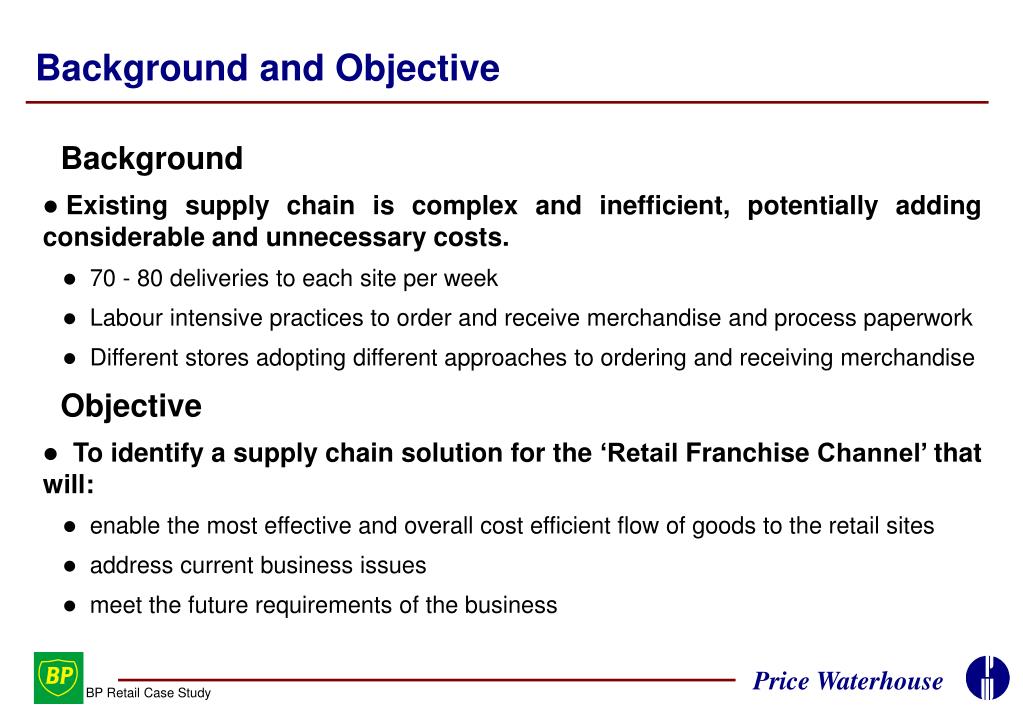 Background and Objective

Background

● Existing supply chain is complex and inefficient, potentially adding considerable and unnecessary costs.

● 70 - 80 deliveries to each site per week

● Labour intensive practices to order and receive merchandise and process paperwork

● Different stores adopting different approaches to ordering and receiving merchandise

Objective

● To identify a supply chain solution for the ‘Retail Franchise Channel’ that will:

● enable the most effective and overall cost efficient flow of goods to the retail sites

● address current business issues

● meet the future requirements of the business

BP

BP Retail Case Study

Price Waterhouse